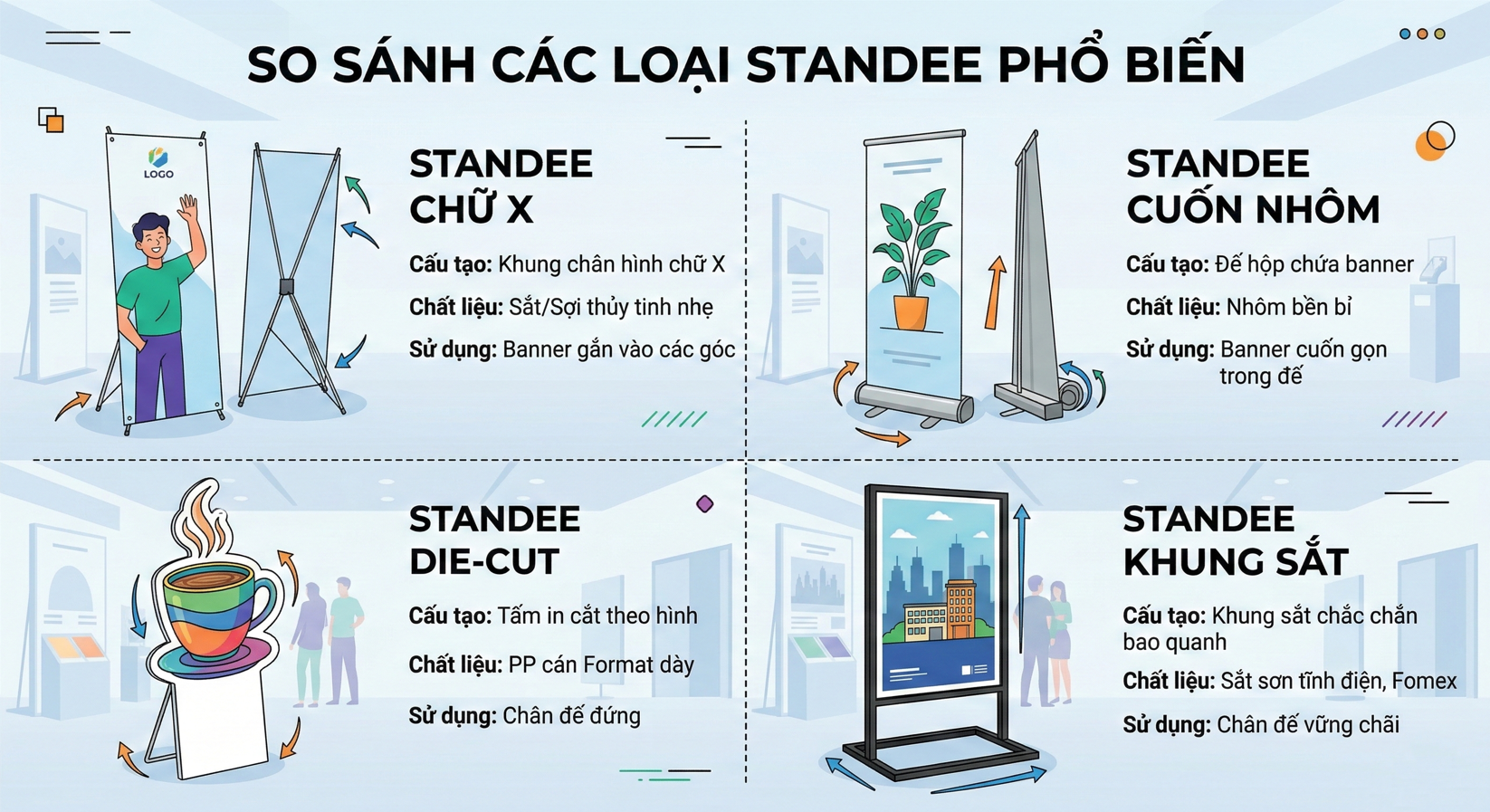 SO SÁNH CÁC LOẠI STANDEE PHỔ BIẾN

LOGO

STANDEE CHỮ X

Cấu tạo: Khung chân hình chữ X

Chất liệu: Sắt/Sợi thủy tinh nhẹ

Sử dụng: Banner gắn vào các góc

STANDEE CUỐN NHÔM

Cấu tạo: Đế hộp chứa banner

Chất liệu: Nhôm bền bỉ

Sử dụng: Banner cuốn gọn trong đế

STANDEE DIE-CUT

Cấu tạo: Tấm in cắt theo hình

Chất liệu: PP cán Format dày

Sử dụng: Chân đế đứng

STANDEE KHUNG SẮT

Cấu tạo: Khung sắt chắc chắn bao quanh

Chất liệu: Sắt sơn tĩnh điện, Fomex

Sử dụng: Chân đế vững chãi